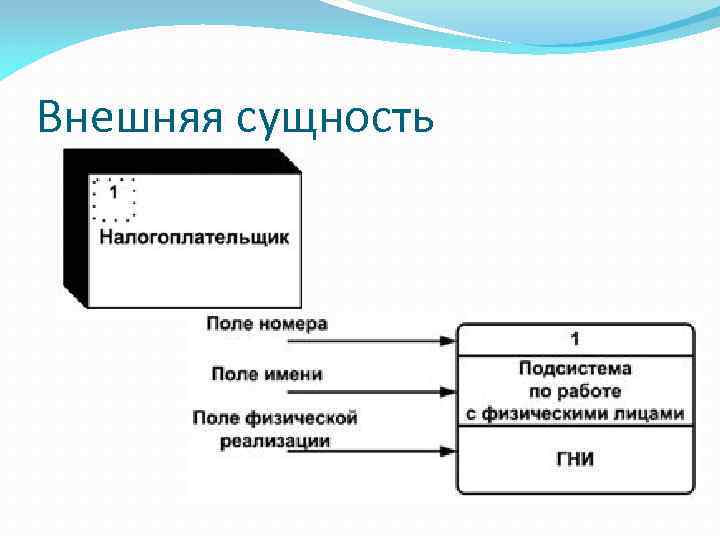 Внешняя сущность

1
Налогоплательщик

Поле номера

Поле имени

Поле физической реализации

1

Подсистема по работе с физическими лицами

ГНИ